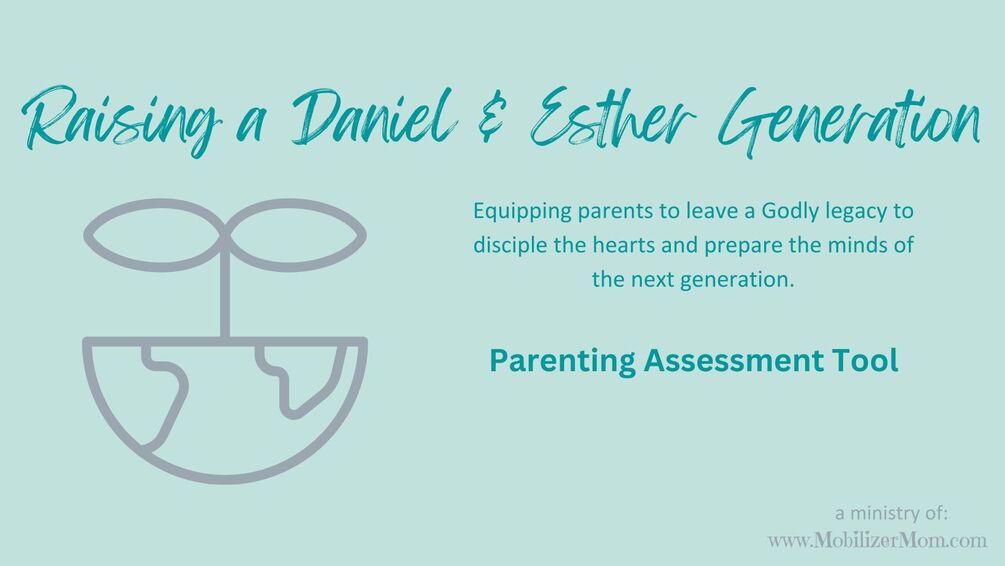 Raising a Daniel & Esther Generation

Equipping parents to leave a Godly legacy to disciple the hearts and prepare the minds of the next generation.

Parenting Assessment Tool

a ministry of:
www.MobilizerMom.com